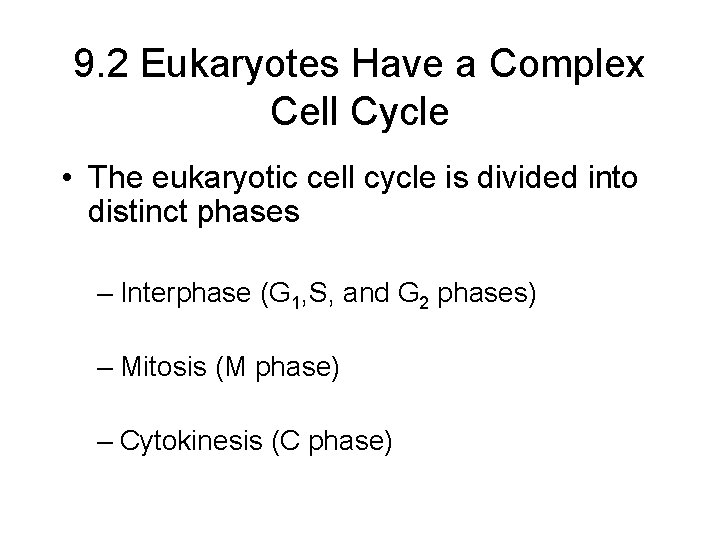 9.2 Eukaryotes Have a Complex Cell Cycle

• The eukaryotic cell cycle is divided into distinct phases

– Interphase ($G_1$,S, and $G_2$ phases)

– Mitosis (M phase)

– Cytokinesis (C phase)